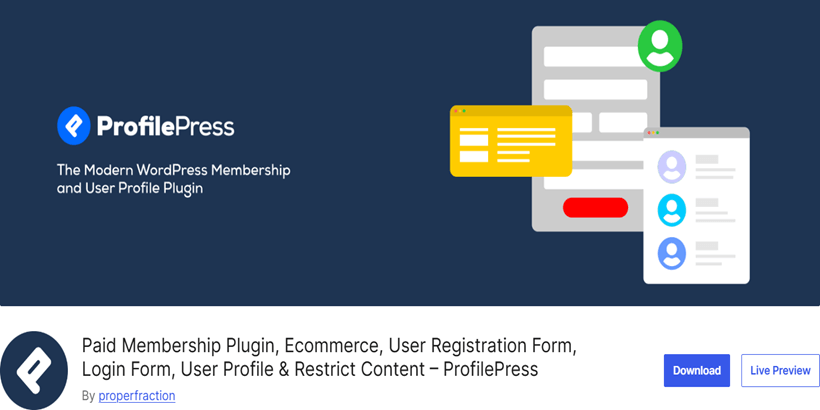 ProfilePress

The Modern WordPress Membership and User Profile Plugin

Paid Membership Plugin, Ecommerce, User Registration Form, Login Form, User Profile & Restrict Content – ProfilePress

By properfraction

Download

Live Preview